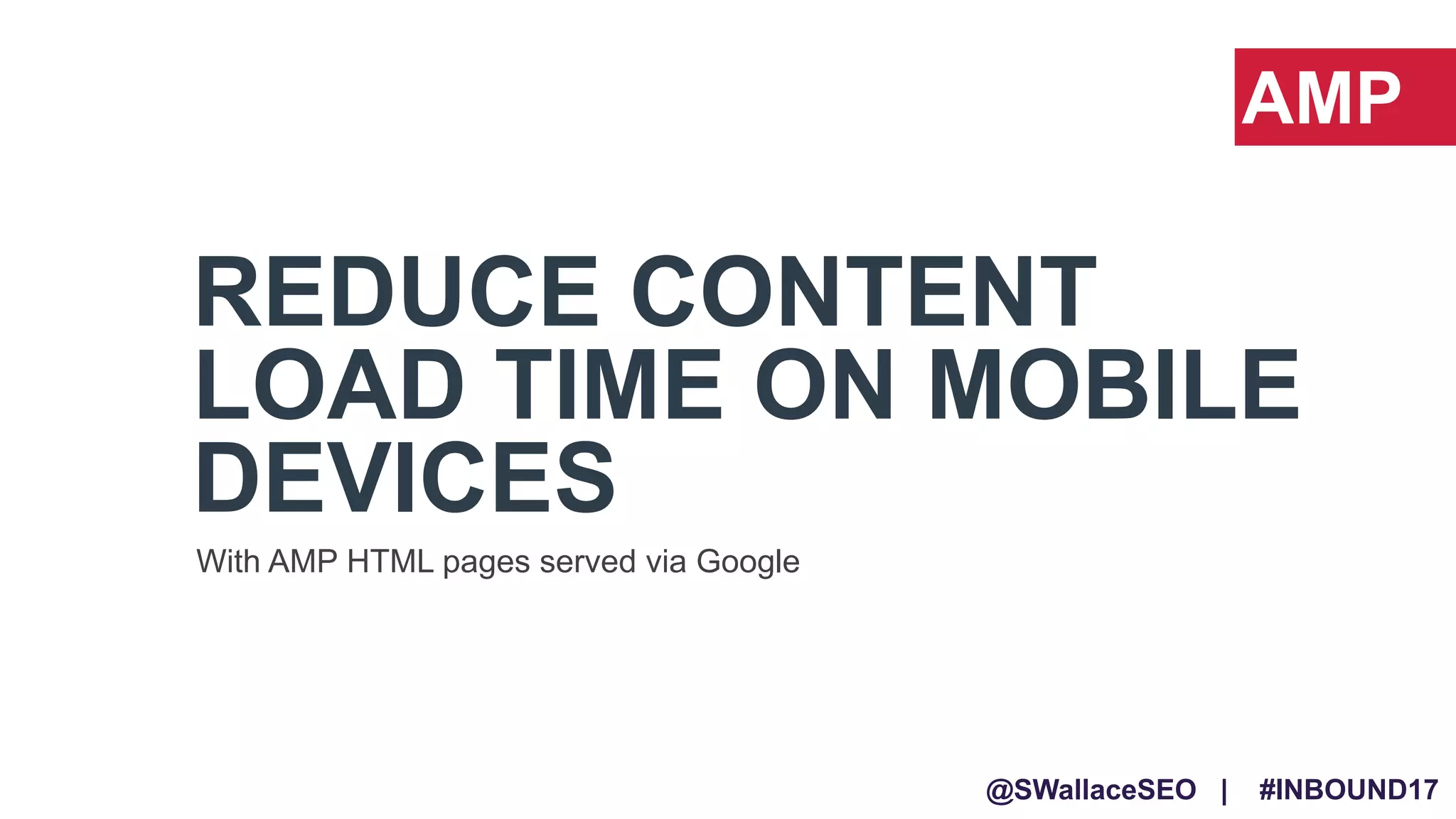 AMP

REDUCE CONTENT LOAD TIME ON MOBILE DEVICES

With AMP HTML pages served via Google

@SWallaceSEO | #INBOUND17